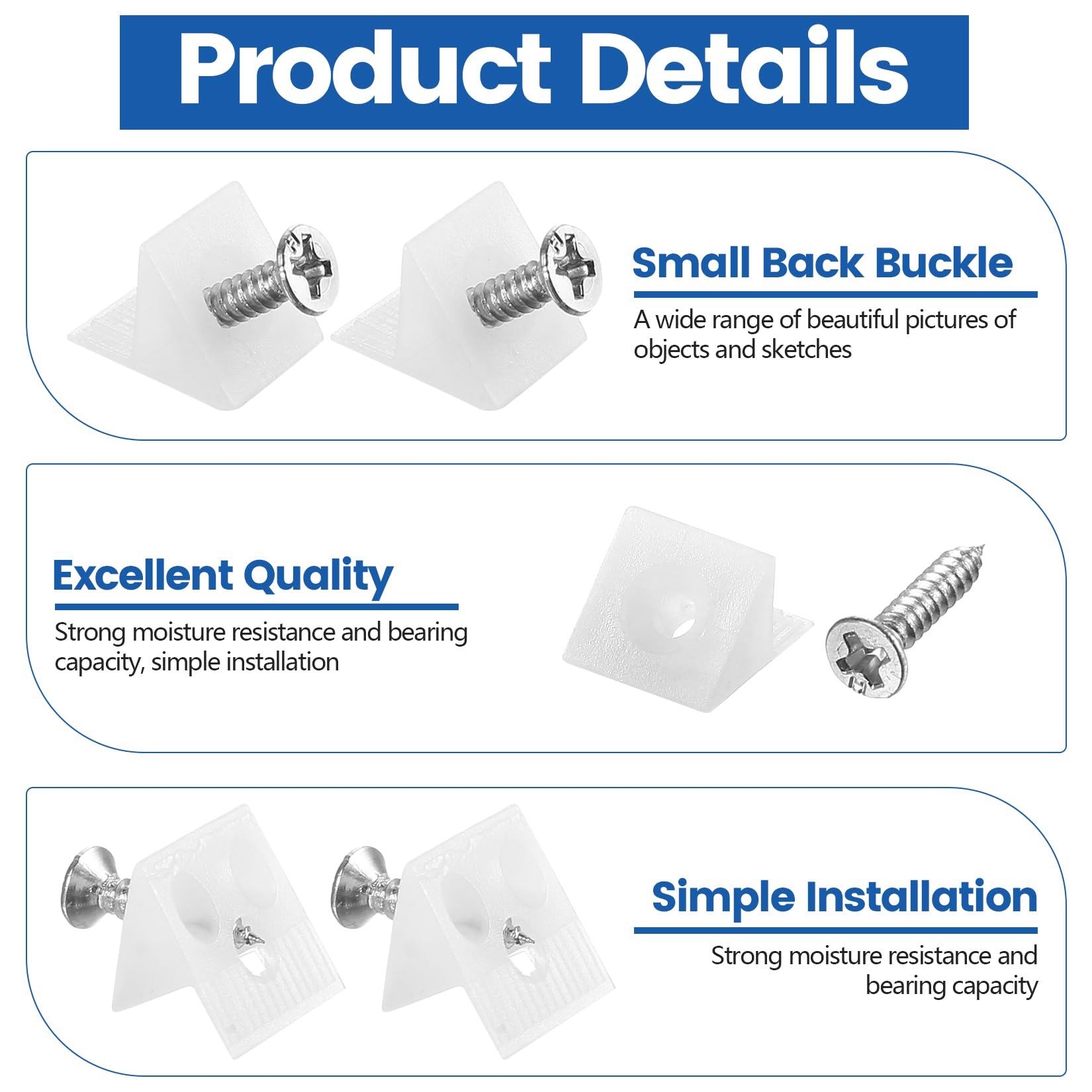 Product Details

Small Back Buckle

A wide range of beautiful pictures of objects and sketches

Excellent Quality

Strong moisture resistance and bearing capacity, simple installation

Simple Installation

Strong moisture resistance and bearing capacity